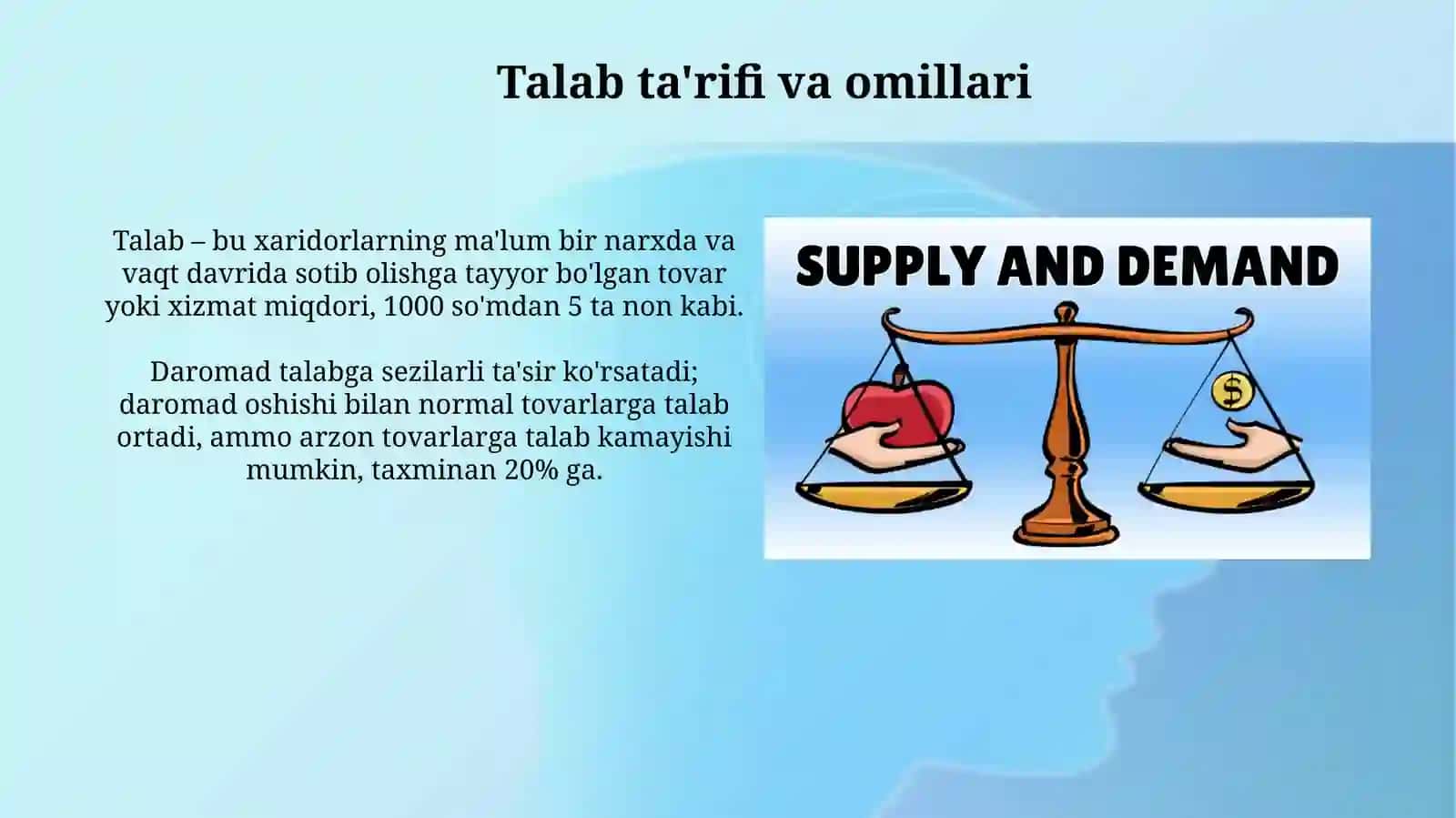 Talab ta'rifi va omillari

Talab – bu xaridorlarning ma'lum bir narxda va vaqt davrida sotib olishga tayyor bo'lgan tovar yoki xizmat miqdori, 1000 so'mdan 5 ta non kabi.

Daromad talabga sezilarli ta'sir ko'rsatadi; daromad oshishi bilan normal tovarlarga talab ortadi, ammo arzon tovarlarga talab kamayishi mumkin, taxminan 20% ga.

SUPPLY AND DEMAND

$